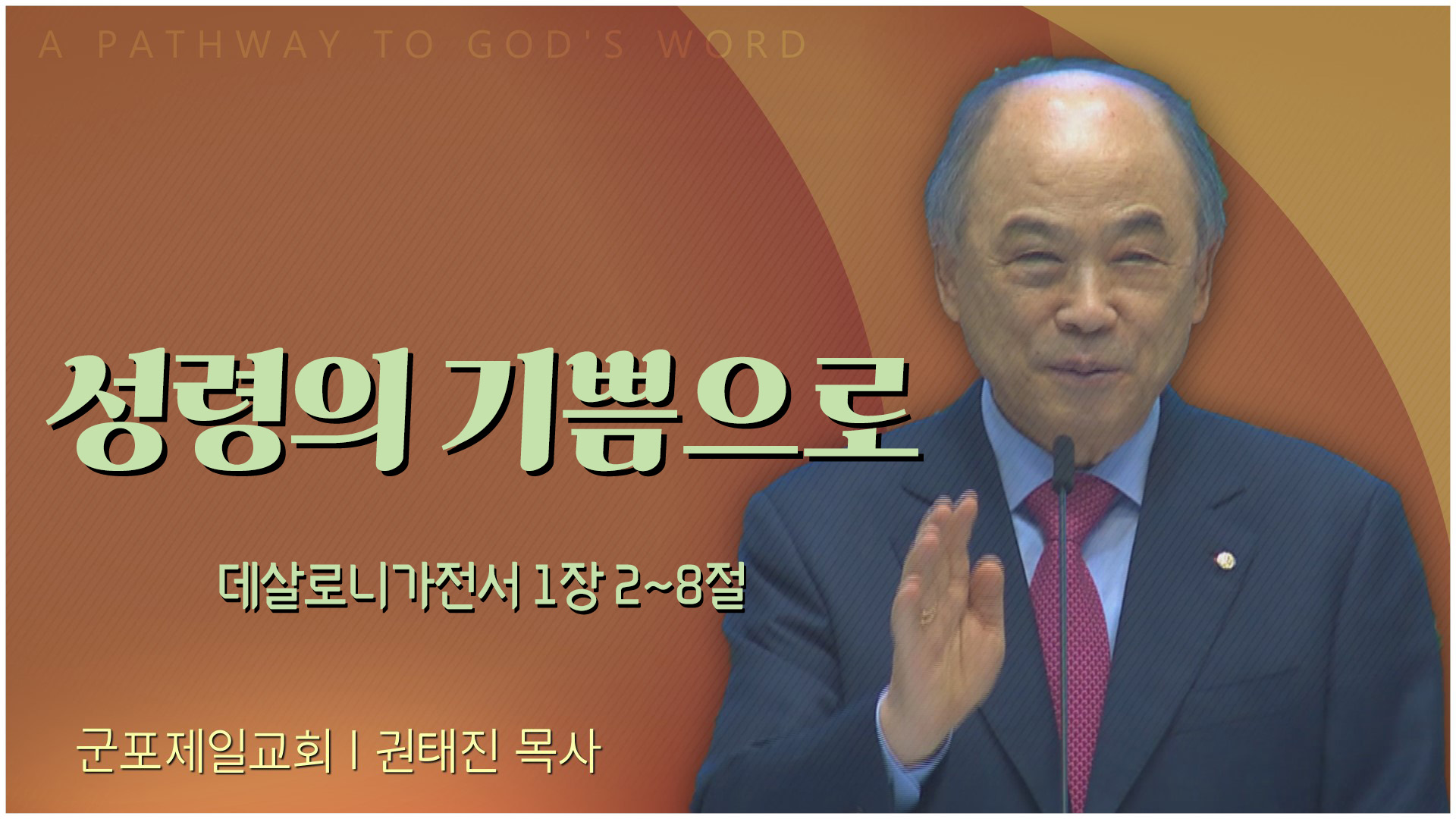 A PATHWAY TO GOD'S WORD

성령의 기쁨으로

데살로니가전서 1장 2~8절

군포제일교회 | 권태진 목사